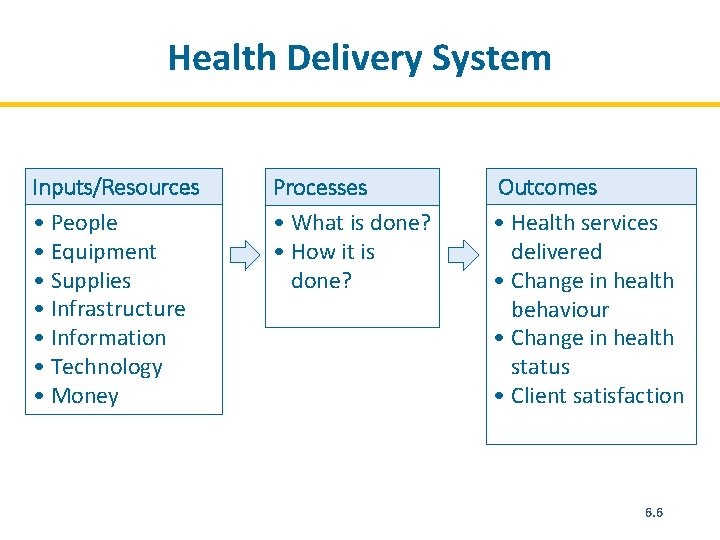 Health Delivery System

Inputs/Resources
• People
• Equipment
• Supplies
• Infrastructure
• Information
• Technology
• Money

Processes
• What is done?
• How it is done?

Outcomes
• Health services delivered
• Change in health behaviour
• Change in health status
• Client satisfaction

6.6